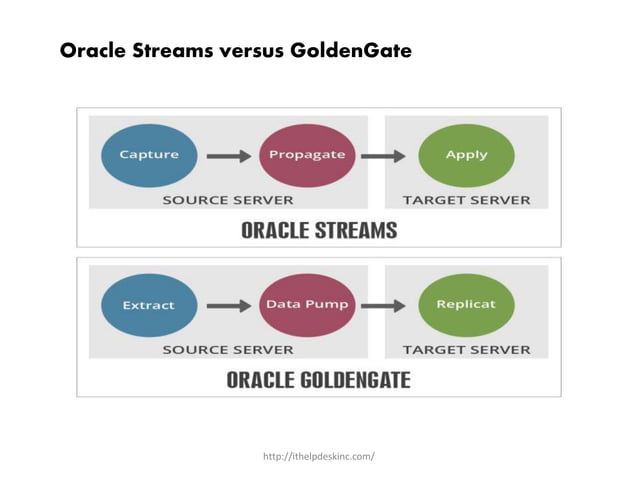 Oracle Streams versus GoldenGate

Capture
Propagate
Apply
SOURCE SERVER
TARGET SERVER
ORACLE STREAMS

Extract
Data Pump
Replicat
SOURCE SERVER
TARGET SERVER
ORACLE GOLDENGATE

http://ithelpdeskinc.com/